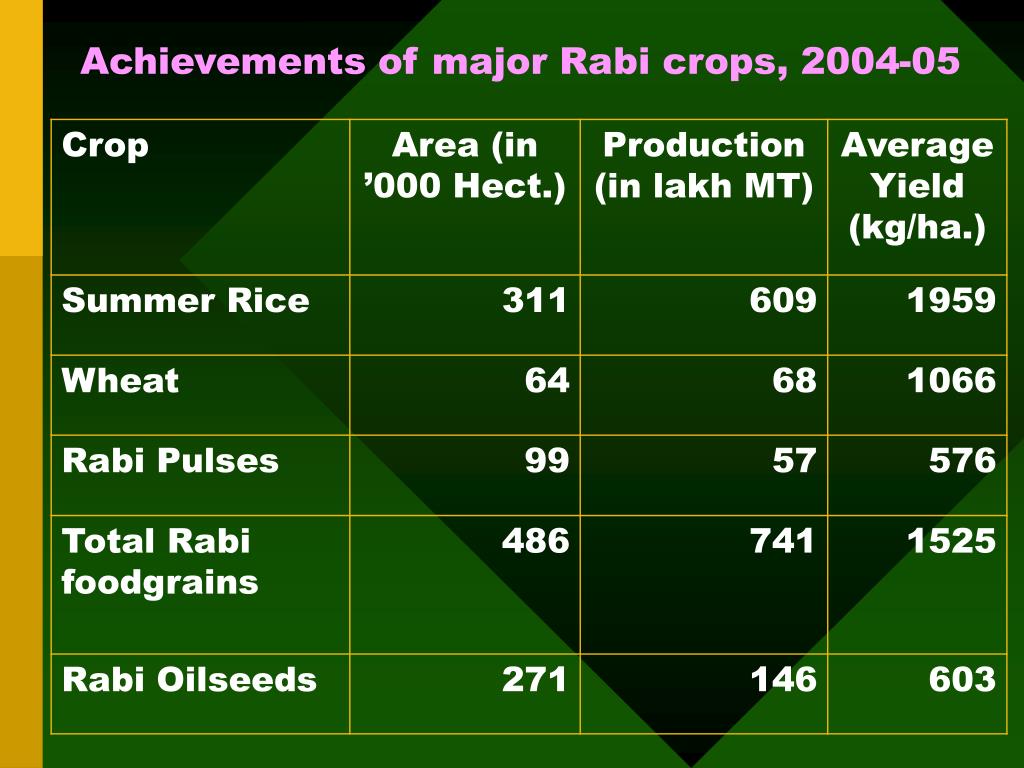 Achievements of major Rabi crops, 2004-05

| Crop | Area (in ’000 Hect.) | Production (in lakh MT) | Average Yield (kg/ha.) |
|---|---|---|---|
| Summer Rice | 311 | 609 | 1959 |
| Wheat | 64 | 68 | 1066 |
| Rabi Pulses | 99 | 57 | 576 |
| Total Rabi foodgrains | 486 | 741 | 1525 |
| Rabi Oilseeds | 271 | 146 | 603 |